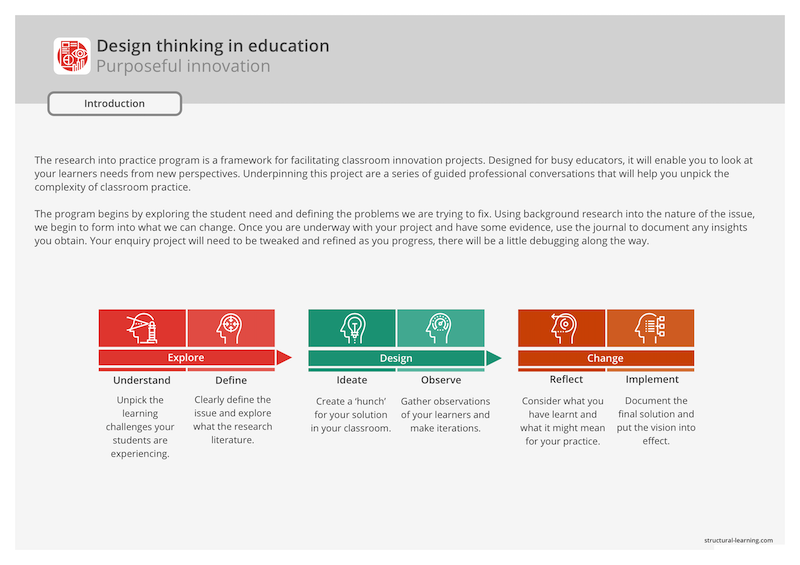 Design thinking in education
Purposeful innovation

Introduction

The research into practice program is a framework for facilitating classroom innovation projects. Designed for busy educators, it will enable you to look at your learners needs from new perspectives. Underpinning this project are a series of guided professional conversations that will help you unpick the complexity of classroom practice.

The program begins by exploring the student need and defining the problems we are trying to fix. Using background research into the nature of the issue, we begin to form into what we can change. Once you are underway with your project and have some evidence, use the journal to document any insights you obtain. Your enquiry project will need to be tweaked and refined as you progress, there will be a little debugging along the way.

Explore

Understand
Unpick the learning challenges your students are experiencing.

Define
Clearly define the issue and explore what the research literature.

Design

Ideate
Create a 'hunch' for your solution in your classroom.

Observe
Gather observations of your learners and make iterations.

Change

Reflect
Consider what you have learnt and what it might mean for your practice.

Implement
Document the final solution and put the vision into effect.

structural-learning.com